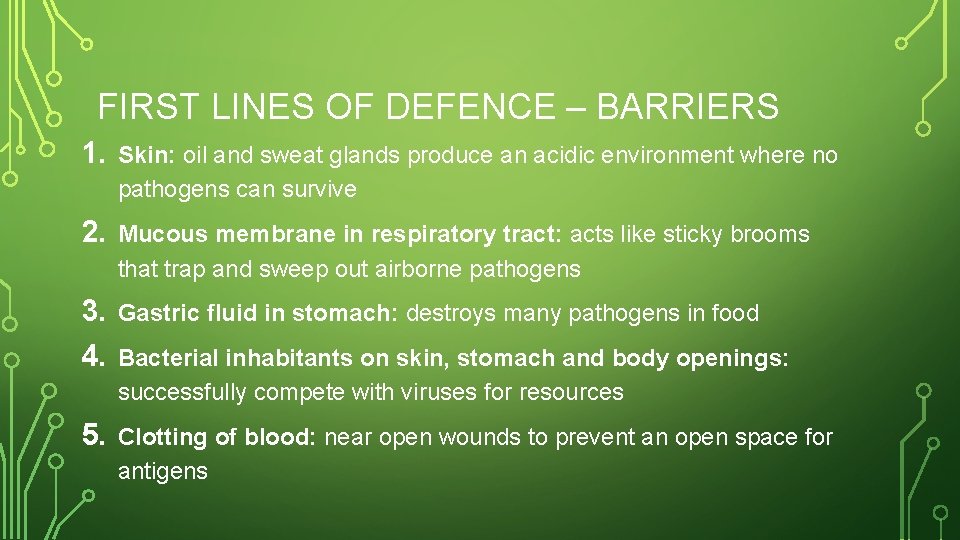 FIRST LINES OF DEFENCE – BARRIERS

1. Skin: oil and sweat glands produce an acidic environment where no pathogens can survive

2. Mucous membrane in respiratory tract: acts like sticky brooms that trap and sweep out airborne pathogens

3. Gastric fluid in stomach: destroys many pathogens in food

4. Bacterial inhabitants on skin, stomach and body openings: successfully compete with viruses for resources

5. Clotting of blood: near open wounds to prevent an open space for antigens